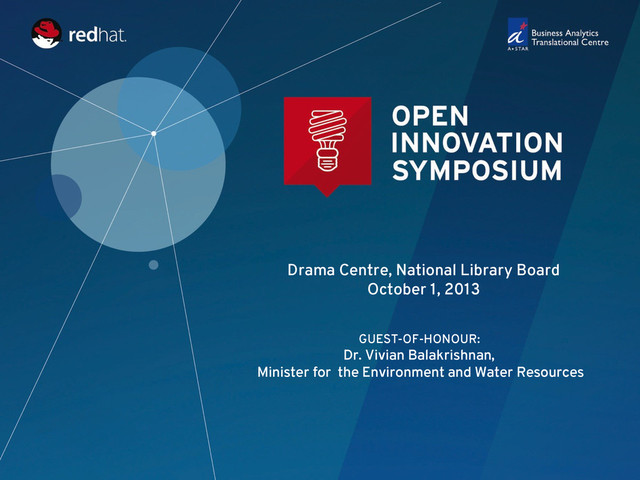 redhat.

A*STAR Business Analytics Translational Centre

OPEN INNOVATION SYMPOSIUM

Drama Centre, National Library Board
October 1, 2013

GUEST-OF-HONOUR:
Dr. Vivian Balakrishnan,
Minister for the Environment and Water Resources